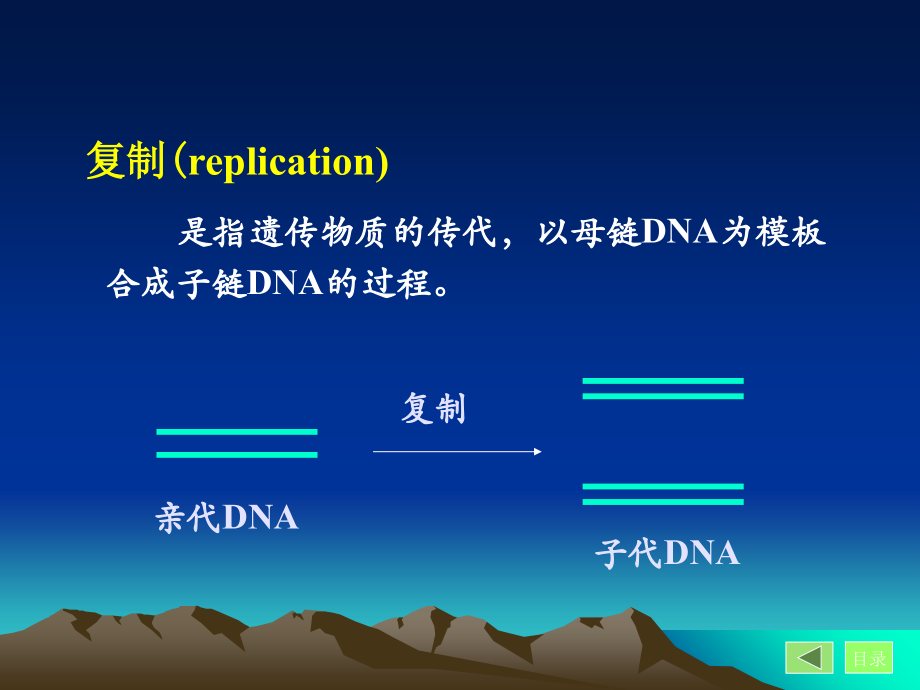 复制(replication)

是指遗传物质的传代，以母链DNA为模板合成子链DNA的过程。

复制

亲代DNA

子代DNA

目录